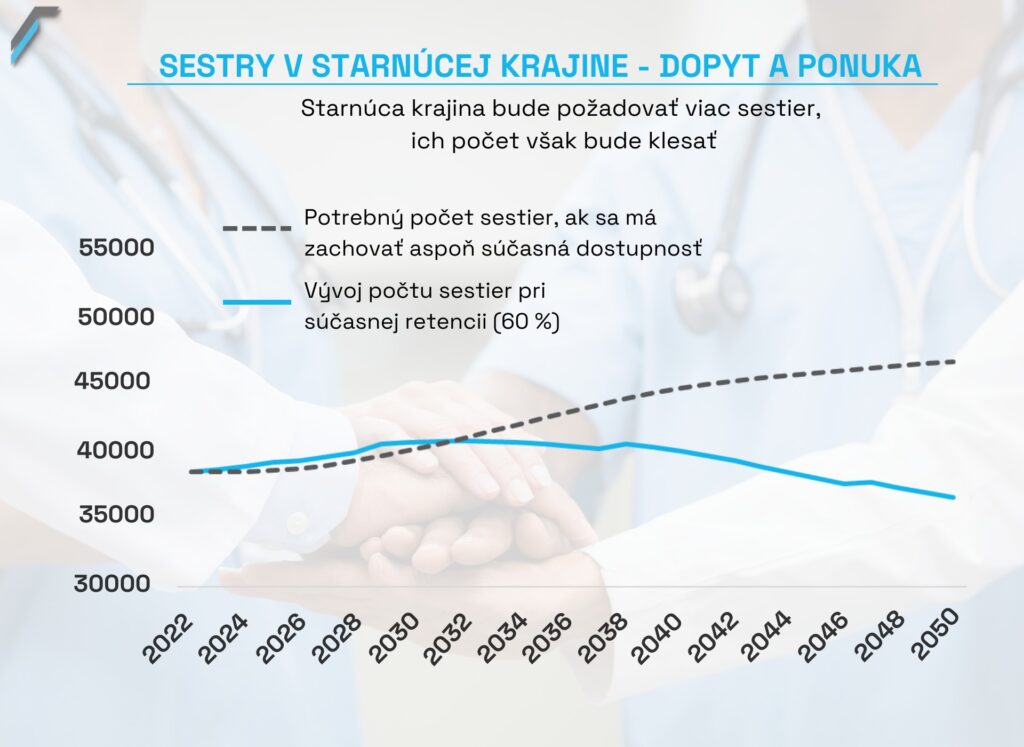 SESTRY V STARNÚCEJ KRAJINE - DOPYT A PONUKA

Starnúca krajina bude požadovať viac sestier, ich počet však bude klesať

Potrebný počet sestier, ak sa má zachovať aspoň súčasná dostupnosť

Vývoj počtu sestier pri súčasnej retencii (60 %)

55000
50000
45000
40000
35000
30000

2022
2024
2026
2028
2030
2032
2034
2036
2038
2040
2042
2044
2046
2048
2050